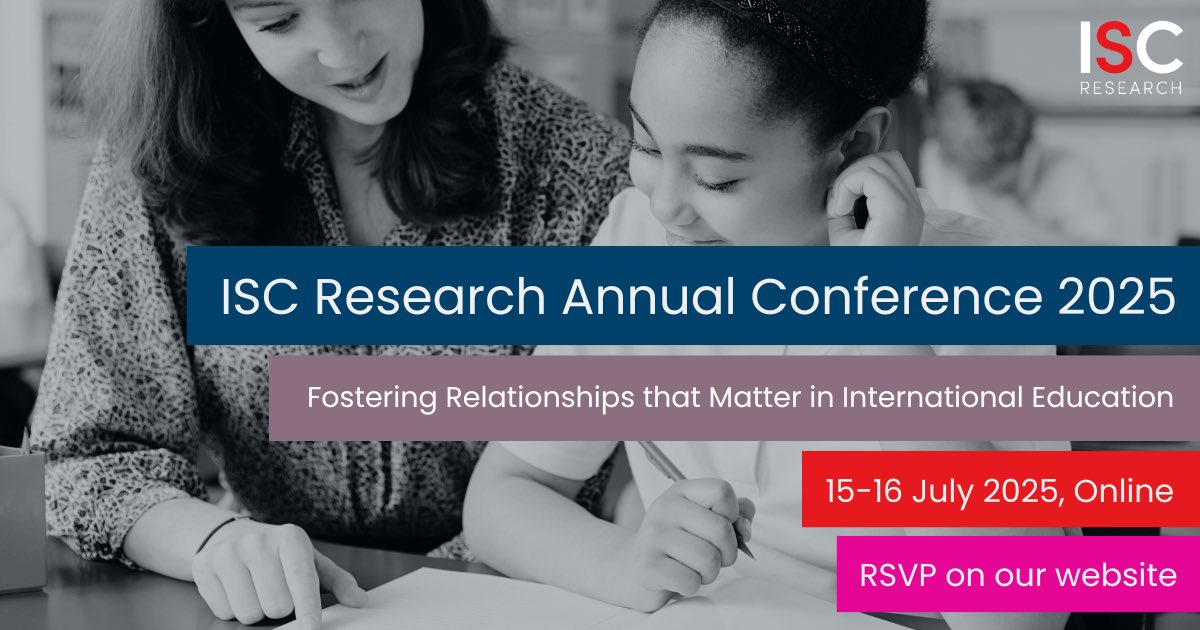 ISC
RESEARCH

ISC Research Annual Conference 2025

Fostering Relationships that Matter in International Education

15-16 July 2025, Online

RSVP on our website